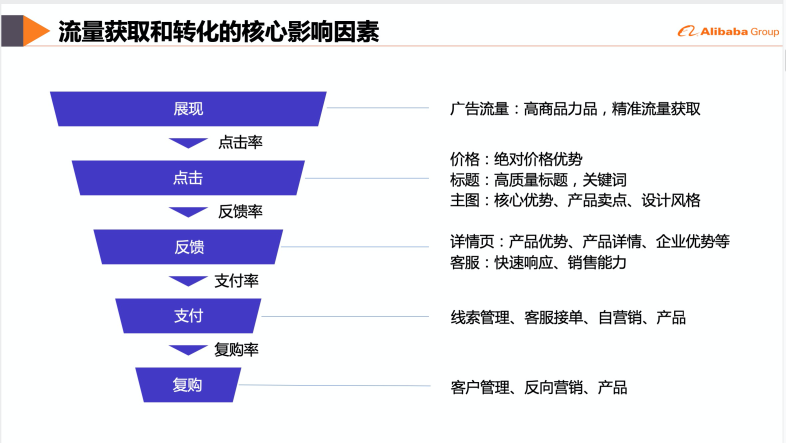 流量获取和转化的核心影响因素

Alibaba Group

展现

点击率

点击

反馈率

反馈

支付率

支付

复购率

复购

广告流量：高商品力品，精准流量获取

价格：绝对价格优势
标题：高质量标题，关键词
主图：核心优势、产品卖点、设计风格

详情页：产品优势、产品详情、企业优势等
客服：快速响应、销售能力

线索管理、客服接单、自营销、产品

客户管理、反向营销、产品